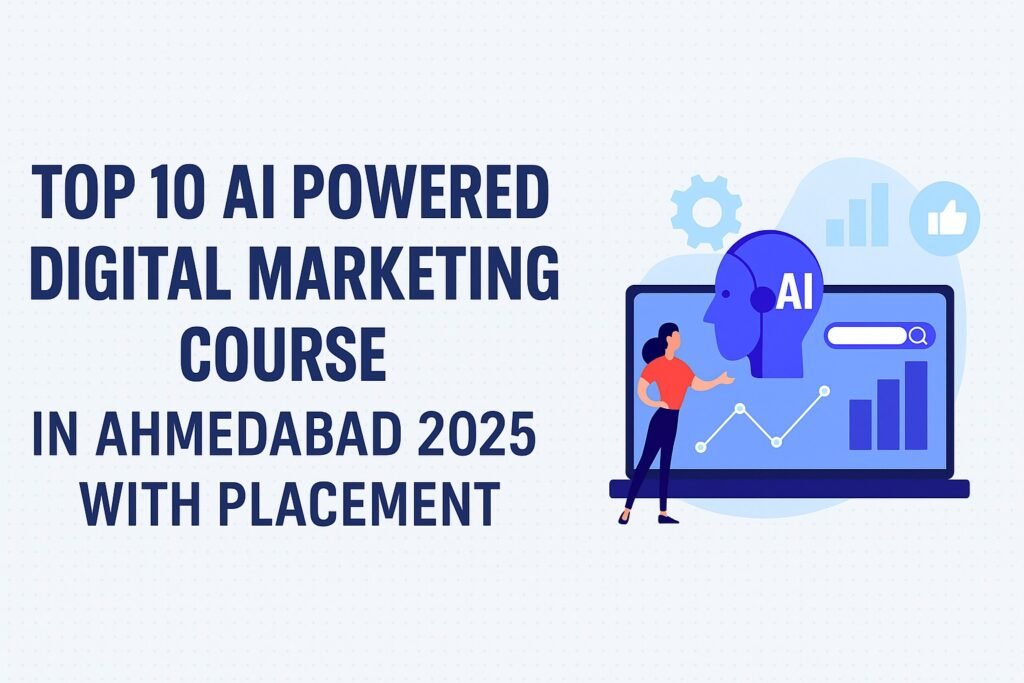 TOP 10 AI POWERED DIGITAL MARKETING COURSE IN AHMEDABAD 2025 WITH PLACEMENT

AI